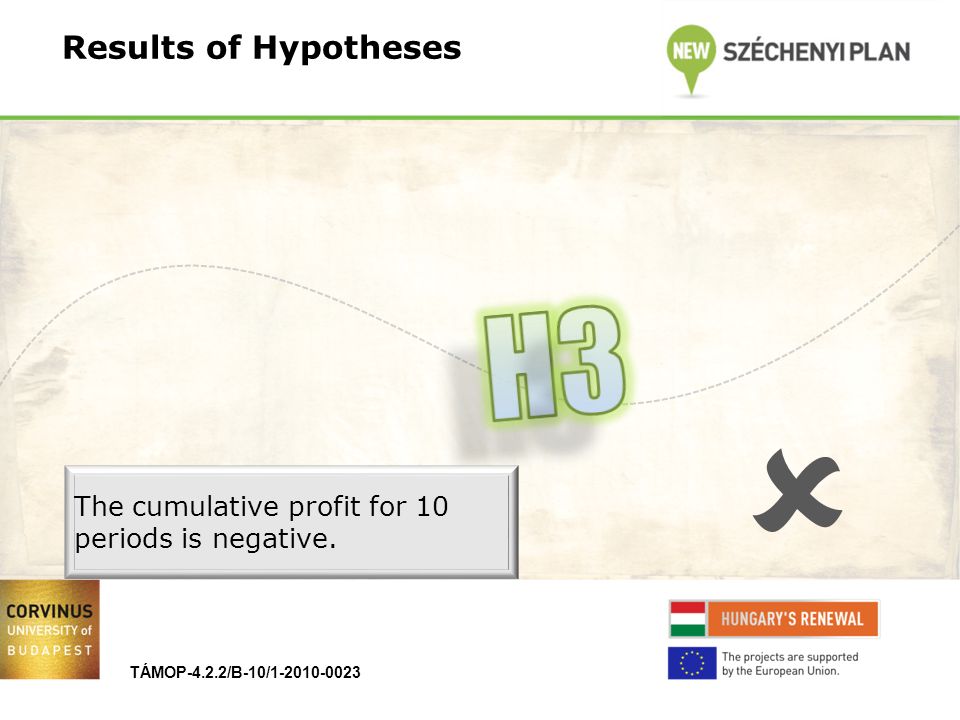 Results of Hypotheses

NEW SZÉCHENYI PLAN

H3

The cumulative profit for 10 periods is negative.

CORVINUS UNIVERSITY of BUDAPEST

TÁMOP-4.2.2/B-10/1-2010-0023

HUNGARY'S RENEWAL

The projects are supported by the European Union.